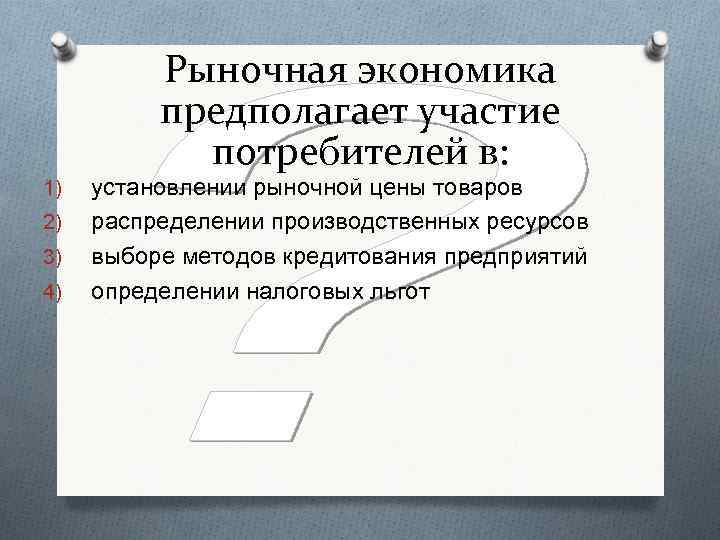 Рыночная экономика предполагает участие потребителей в:

1) установлении рыночной цены товаров
2) распределении производственных ресурсов
3) выборе методов кредитования предприятий
4) определении налоговых льгот